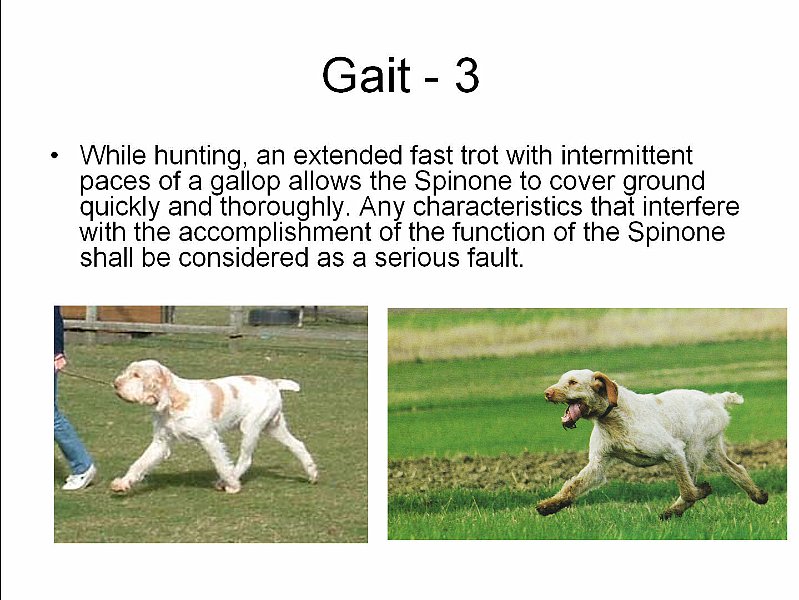 Gait - 3

• While hunting, an extended fast trot with intermittent paces of a gallop allows the Spinone to cover ground quickly and thoroughly. Any characteristics that interfere with the accomplishment of the function of the Spinone shall be considered as a serious fault.